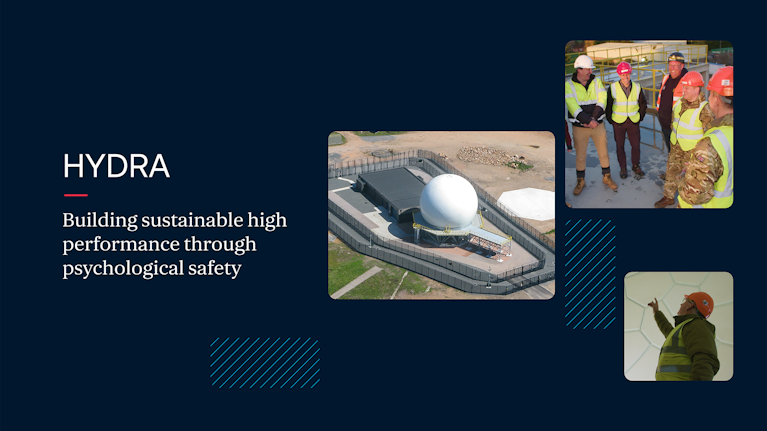 HYDRA

Building sustainable high performance through psychological safety